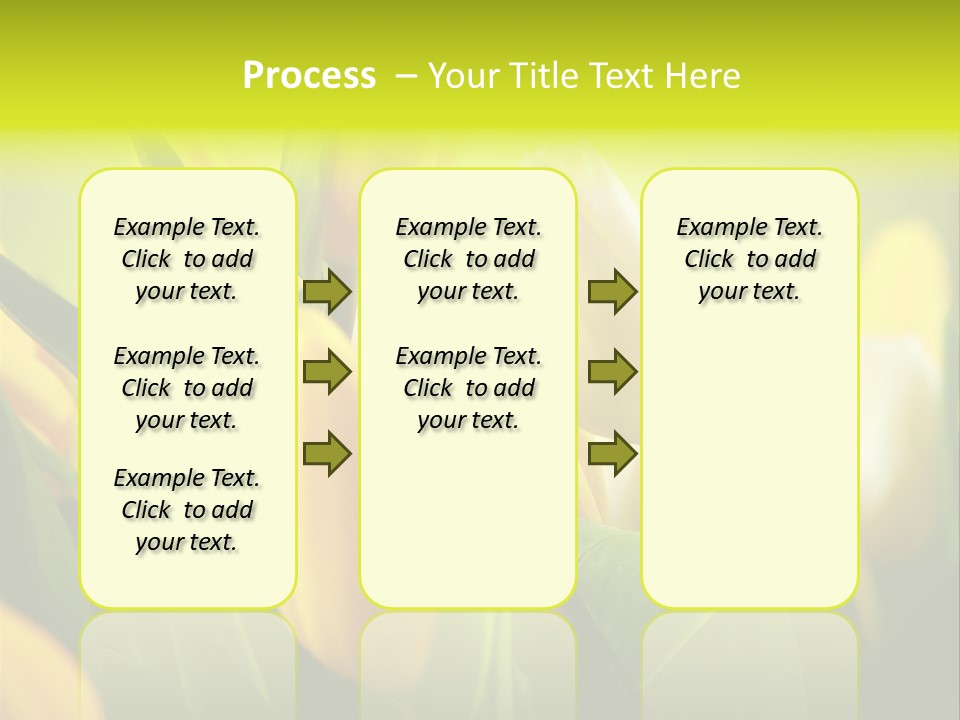 Process – Your Title Text Here

Example Text. Click to add your text.

Example Text. Click to add your text.

Example Text. Click to add your text.

Example Text. Click to add your text.

Example Text. Click to add your text.

Example Text. Click to add your text.